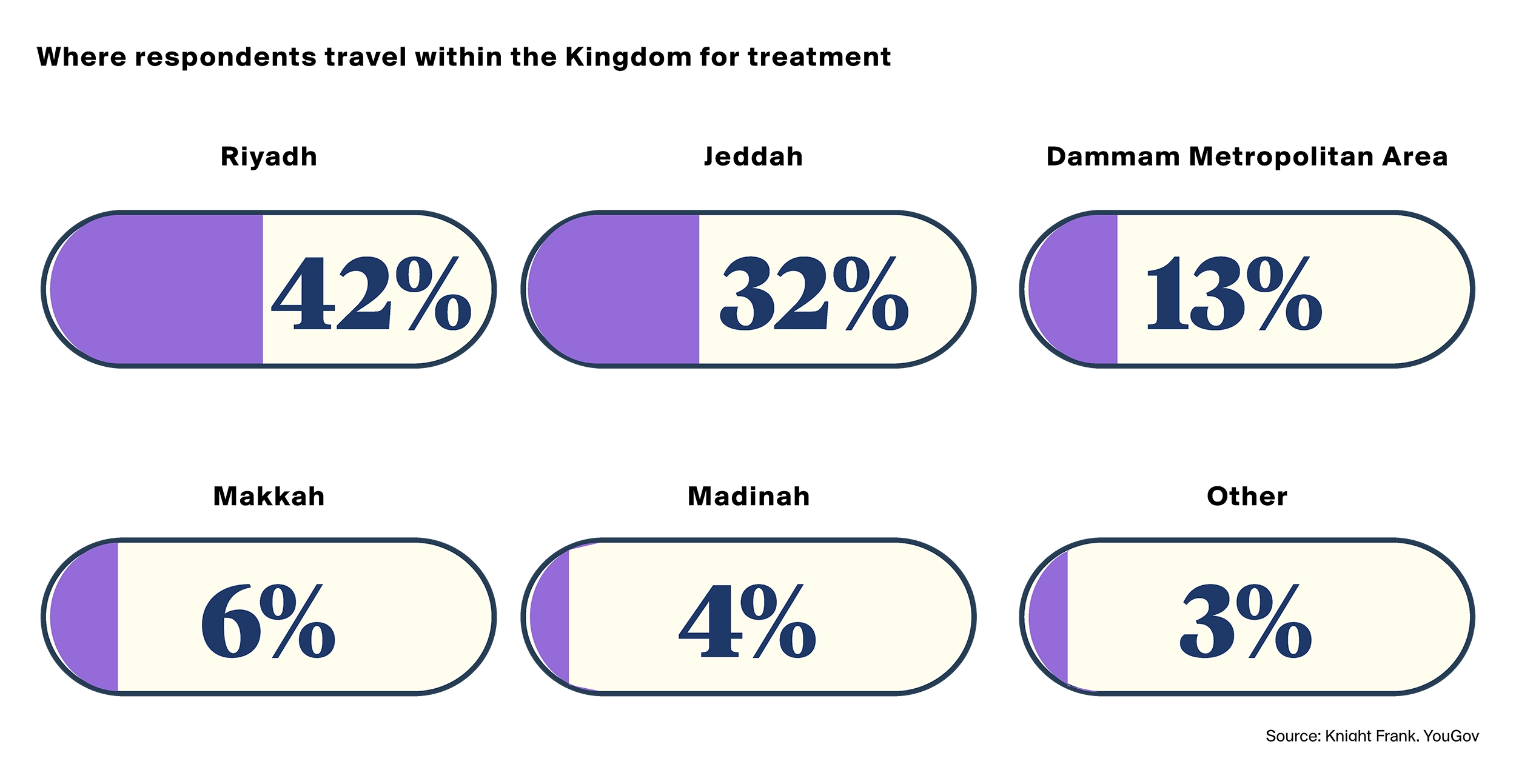 Where respondents travel within the Kingdom for treatment

Riyadh

42%

Jeddah

32%

Dammam Metropolitan Area

13%

Makkah

6%

Madinah

4%

Other

3%

Source: Knight Frank, YouGov